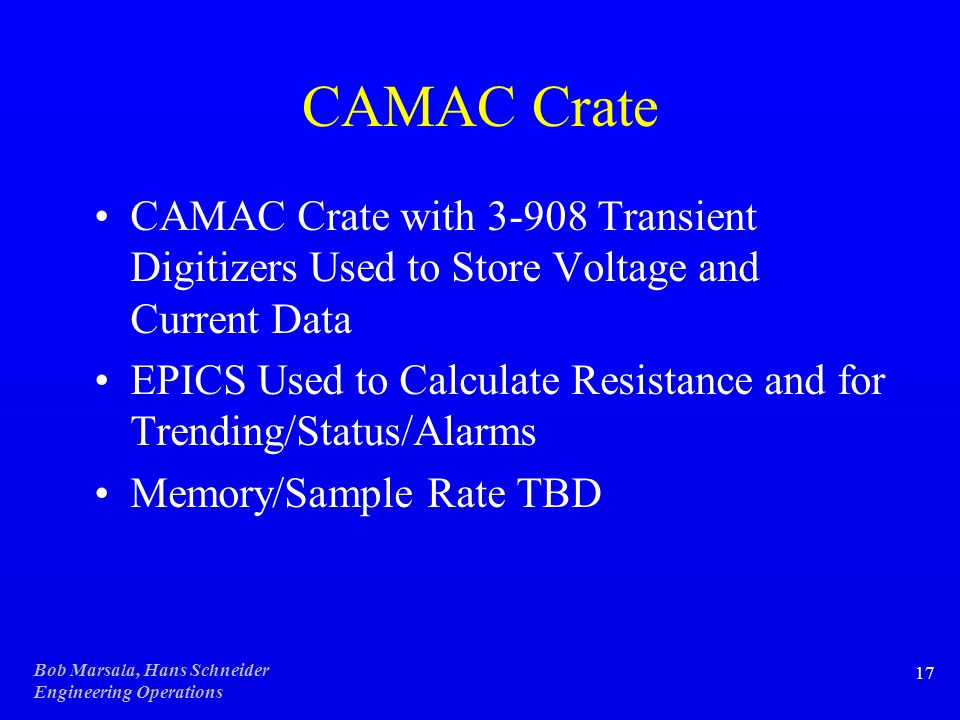 CAMAC Crate

• CAMAC Crate with 3-908 Transient Digitizers Used to Store Voltage and Current Data
• EPICS Used to Calculate Resistance and for Trending/Status/Alarms
• Memory/Sample Rate TBD

Bob Marsala, Hans Schneider
Engineering Operations

17